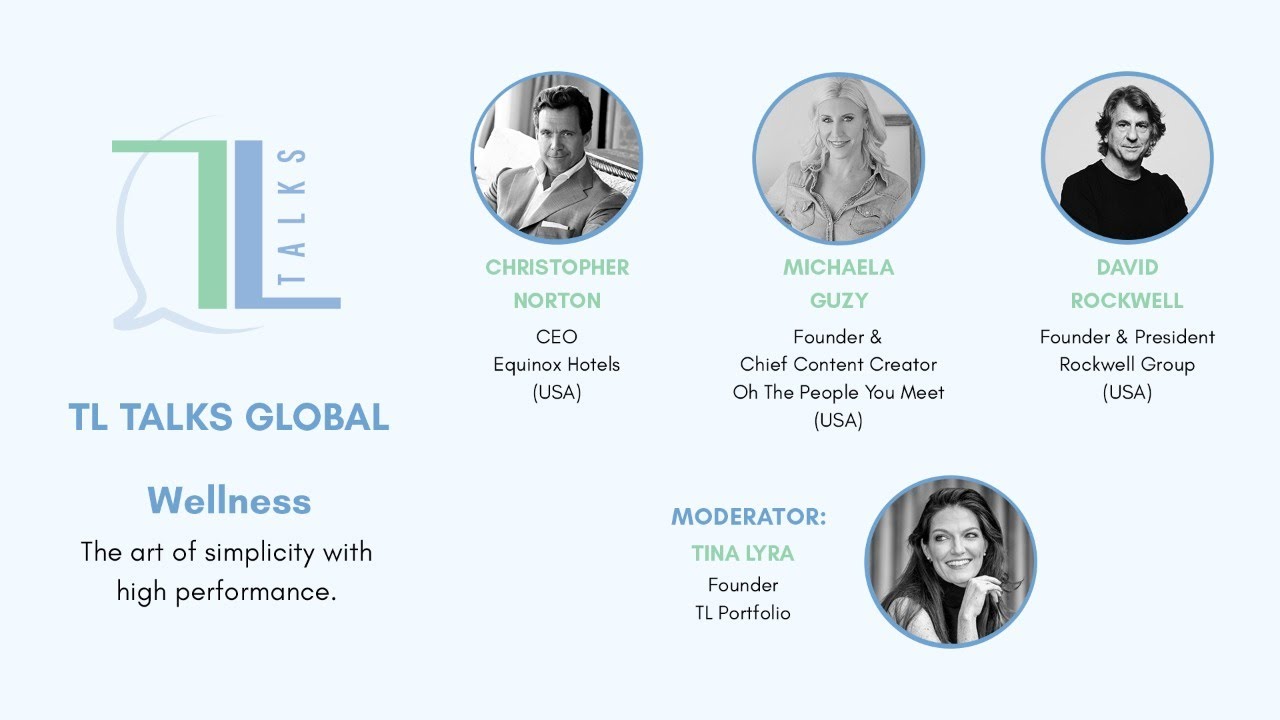 TL TALKS

TL TALKS GLOBAL

Wellness
The art of simplicity with high performance.

CHRISTOPHER NORTON
CEO
Equinox Hotels
(USA)

MICHAELA GUZY
Founder &
Chief Content Creator
Oh The People You Meet
(USA)

DAVID ROCKWELL
Founder & President
Rockwell Group
(USA)

MODERATOR:
TINA LYRA
Founder
TL Portfolio